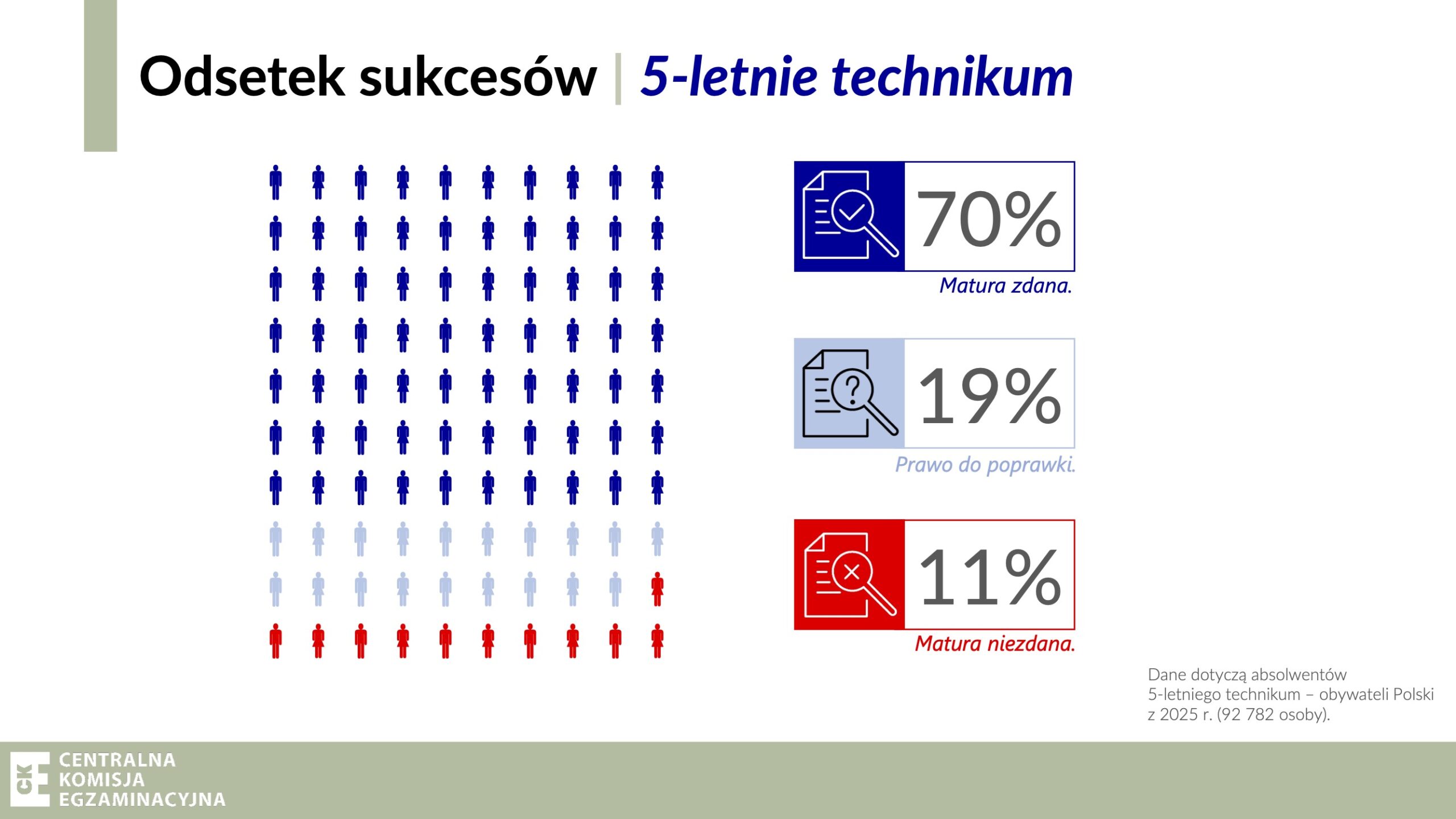 Odsetek sukcesów | 5-letnie technikum

70%
Matura zdana.

19%
Prawo do poprawki.

11%
Matura niezdana.

Dane dotyczą absolwentów 5-letniego technikum – obywateli Polski z 2025 r. (92 782 osoby).

CKE
CENTRALNA
KOMISJA
EGZAMINACYJNA